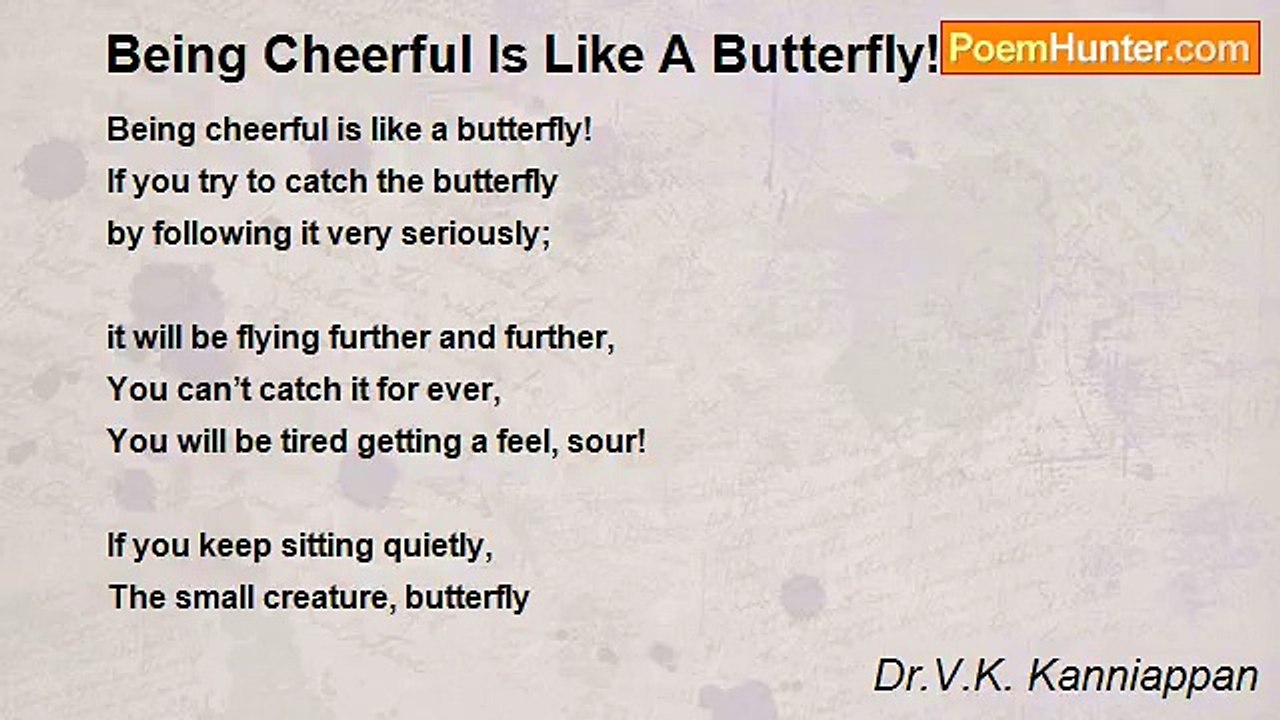 Being Cheerful Is Like A Butterfly!

PoemHunter.com

Being cheerful is like a butterfly!
If you try to catch the butterfly
by following it very seriously;

it will be flying further and further,
You can't catch it for ever,
You will be tired getting a feel, sour!

If you keep sitting quietly,
The small creature, butterfly

Dr.V.K. Kanniappan